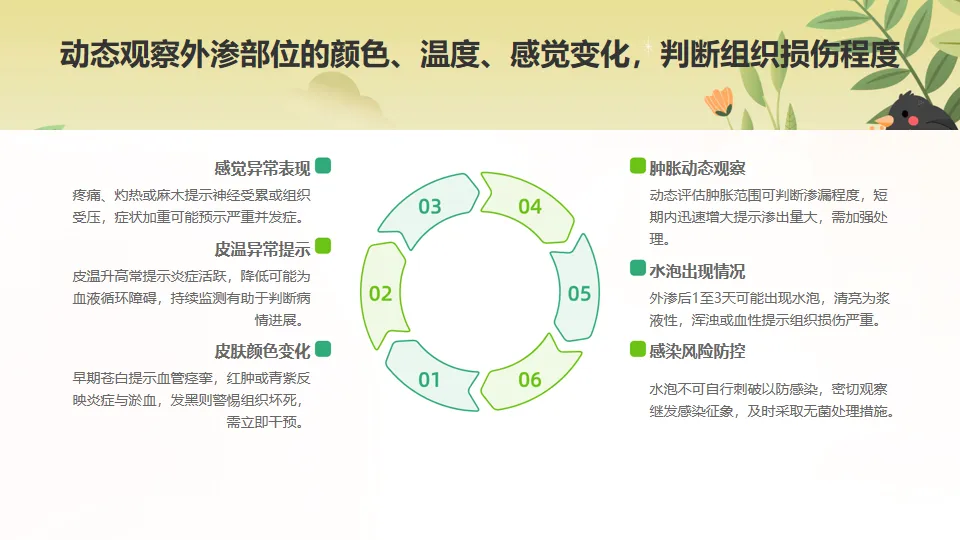 动态观察外渗部位的颜色、温度、感觉变化，判断组织损伤程度

感觉异常表现

疼痛、灼热或麻木提示神经受累或组织受压，症状加重可能预示严重并发症。

皮温异常提示

皮温升高常提示炎症活跃，降低可能为血液循环障碍，持续监测有助于判断病情进展。

皮肤颜色变化

早期苍白提示血管痉挛，红肿或青紫反映炎症与淤血，发黑则警惕组织坏死，需立即干预。

03
04
02
05
01
06

肿胀动态观察

动态评估肿胀范围可判断渗漏程度，短期内迅速增大提示渗出量大，需加强处理。

水泡出现情况

外渗后1至3天可能出现水泡，清亮为浆液性，浑浊或血性提示组织损伤严重。

感染风险防控

水泡不可自行刺破以防感染，密切观察继发感染征象，及时采取无菌处理措施。